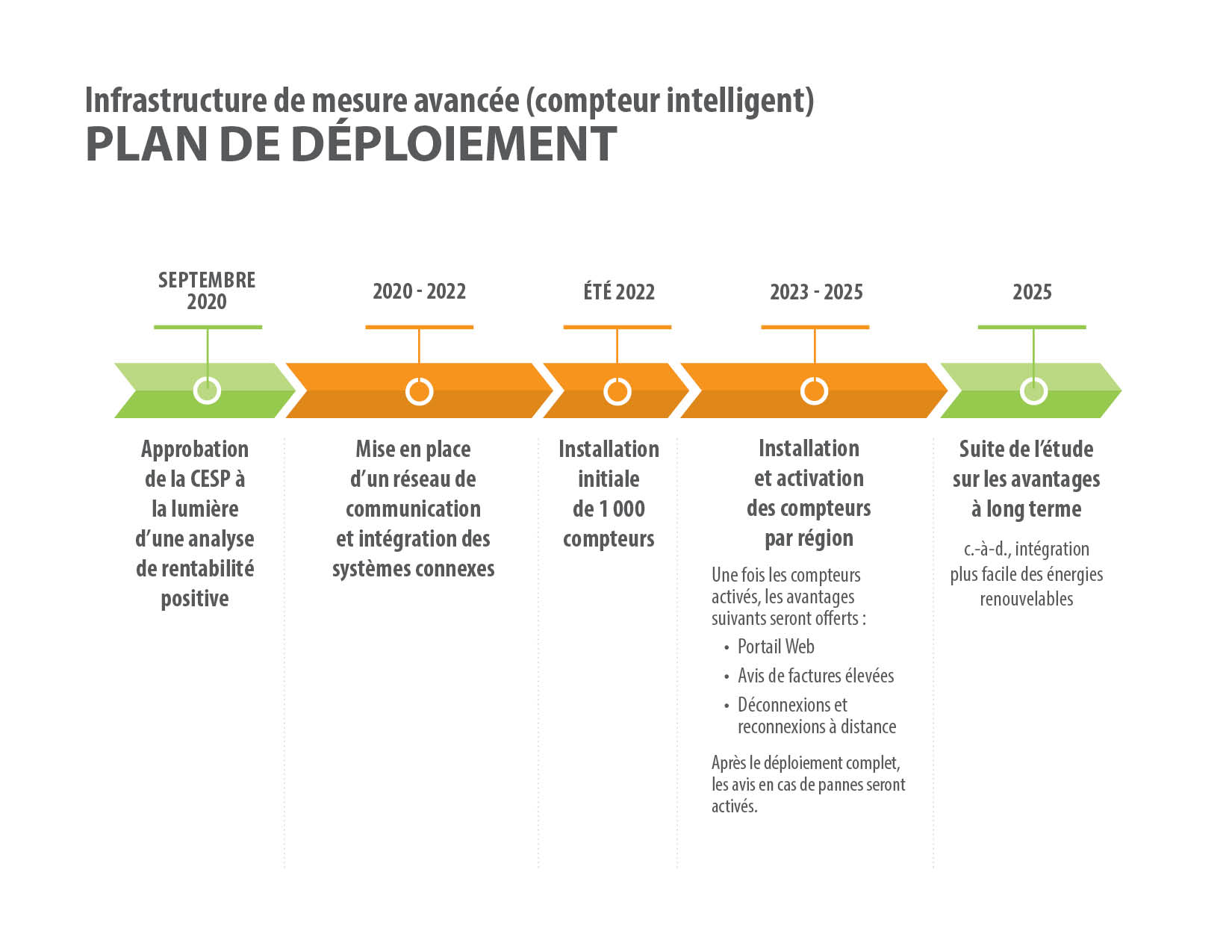 Infrastructure de mesure avancée (compteur intelligent)
PLAN DE DÉPLOIEMENT

SEPTEMBRE 2020

Approbation de la CESP à la lumière d'une analyse de rentabilité positive

2020 - 2022

Mise en place d'un réseau de communication et intégration des systèmes connexes

ÉTÉ 2022

Installation initiale de 1 000 compteurs

2023 - 2025

Installation et activation des compteurs par région

Une fois les compteurs activés, les avantages suivants seront offerts :

• Portail Web
• Avis de factures élevées
• Déconnexions et reconnexions à distance

Après le déploiement complet, les avis en cas de pannes seront activés.

2025

Suite de l'étude sur les avantages à long terme

c.-à-d., intégration plus facile des énergies renouvelables